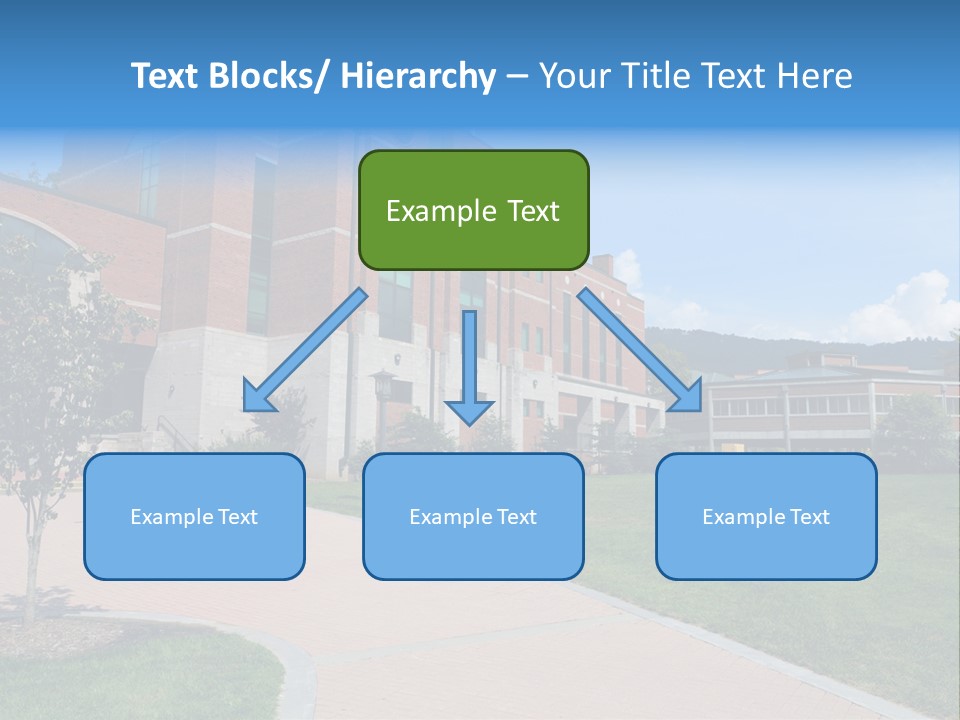 Text Blocks/ Hierarchy – Your Title Text Here

Example Text

Example Text

Example Text

Example Text